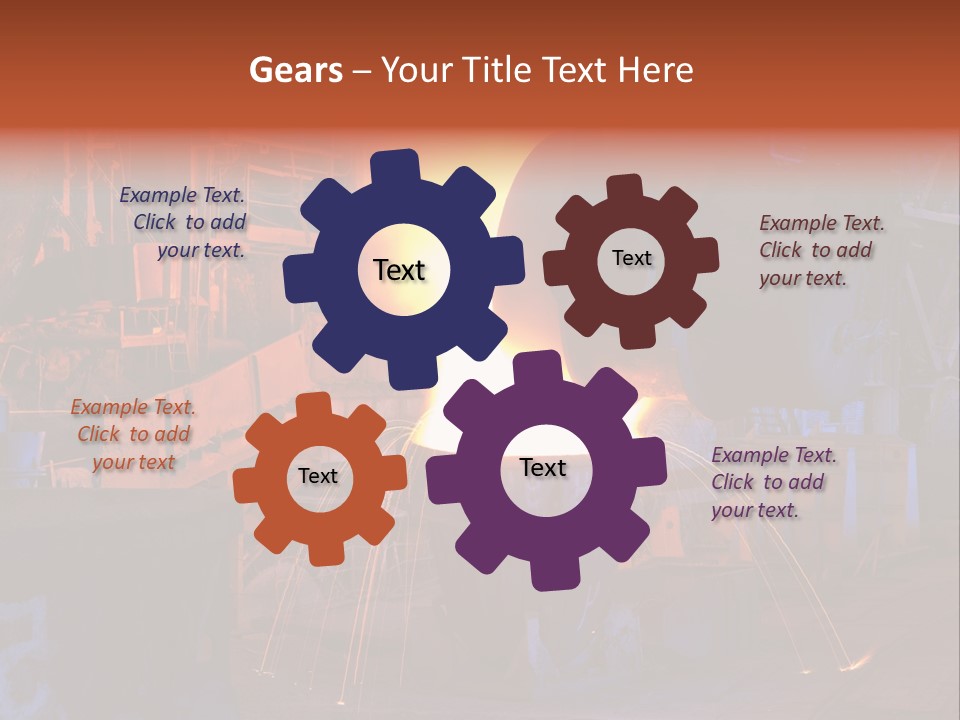 Gears – Your Title Text Here

Example Text. Click to add your text.

Text

Text

Example Text. Click to add your text.

Example Text. Click to add your text

Text

Text

Example Text. Click to add your text.